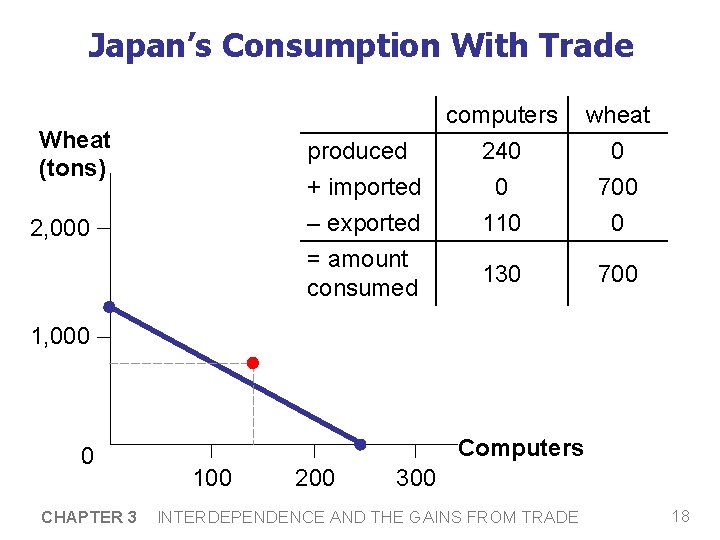 Japan's Consumption With Trade

| | computers | wheat |
|---|---|---|
| produced | 240 | 0 |
| + imported | 0 | 700 |
| – exported | 110 | 0 |
| = amount consumed | 130 | 700 |

Wheat (tons)

2,000

1,000

0

100

200

300

Computers

CHAPTER 3 INTERDEPENDENCE AND THE GAINS FROM TRADE

18